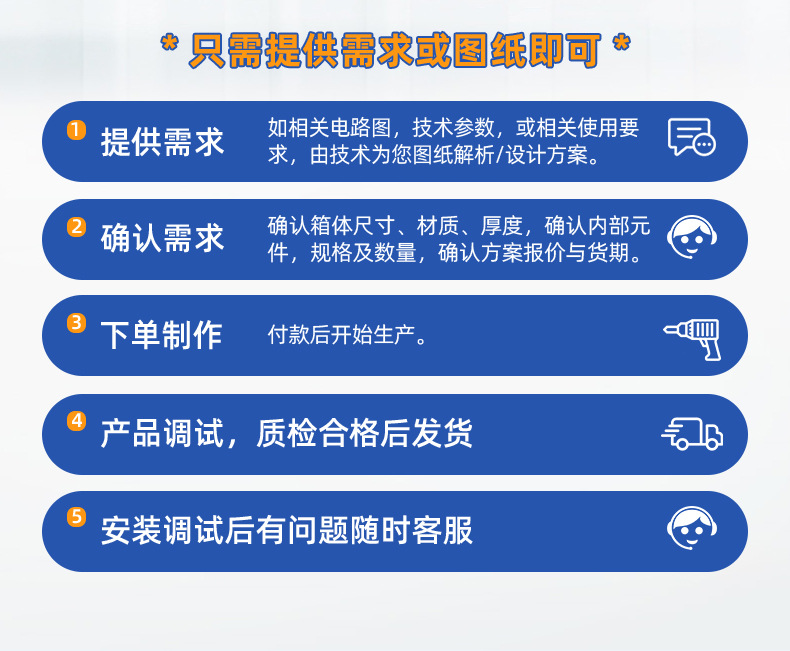 * 只需提供需求或图纸即可 *

1 提供需求 如相关电路图，技术参数，或相关使用要求，由技术为您图纸解析/设计方案。

2 确认需求 确认箱体尺寸、材质、厚度，确认内部元件，规格及数量，确认方案报价与货期。

3 下单制作 付款后开始生产。

4 产品调试，质检合格后发货

5 安装调试后有问题随时客服